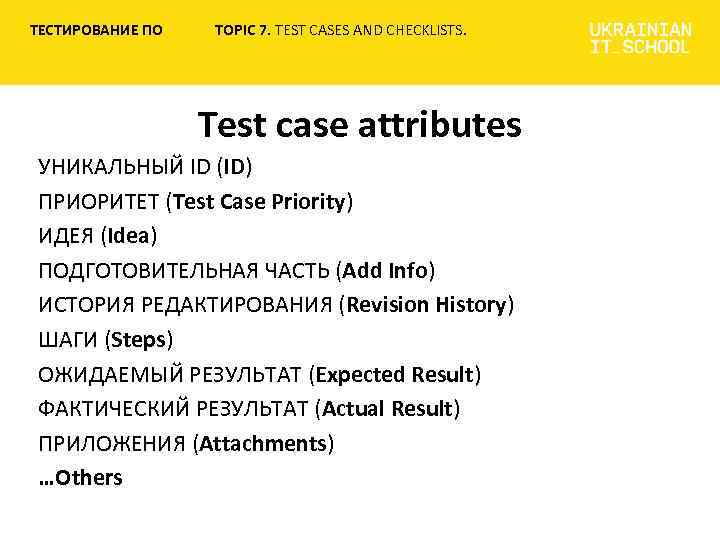 ТЕСТИРОВАНИЕ ПО

TOPIC 7. TEST CASES AND CHECKLISTS.

UKRAINIAN IT_SCHOOL

Test case attributes

УНИКАЛЬНЫЙ ID (ID)
ПРИОРИТЕТ (Test Case Priority)
ИДЕЯ (Idea)
ПОДГОТОВИТЕЛЬНАЯ ЧАСТЬ (Add Info)
ИСТОРИЯ РЕДАКТИРОВАНИЯ (Revision History)
ШАГИ (Steps)
ОЖИДАЕМЫЙ РЕЗУЛЬТАТ (Expected Result)
ФАКТИЧЕСКИЙ РЕЗУЛЬТАТ (Actual Result)
ПРИЛОЖЕНИЯ (Attachments)
…Others